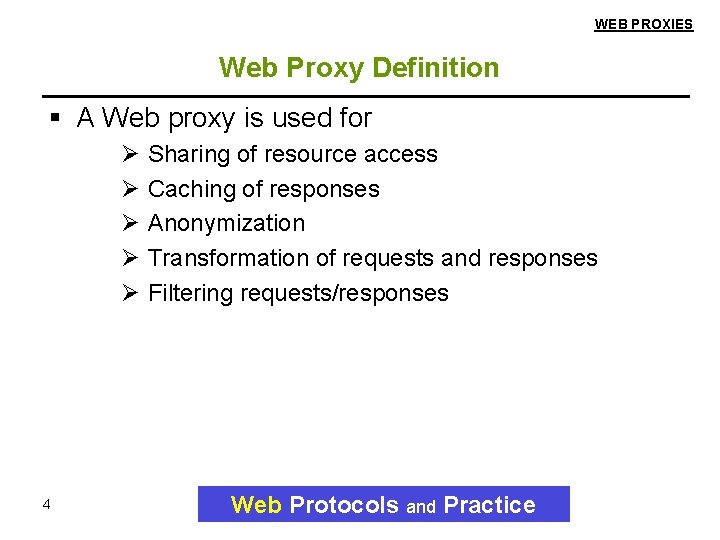 WEB PROXIES

Web Proxy Definition

▪ A Web proxy is used for

➢ Sharing of resource access
➢ Caching of responses
➢ Anonymization
➢ Transformation of requests and responses
➢ Filtering requests/responses

4

Web Protocols and Practice